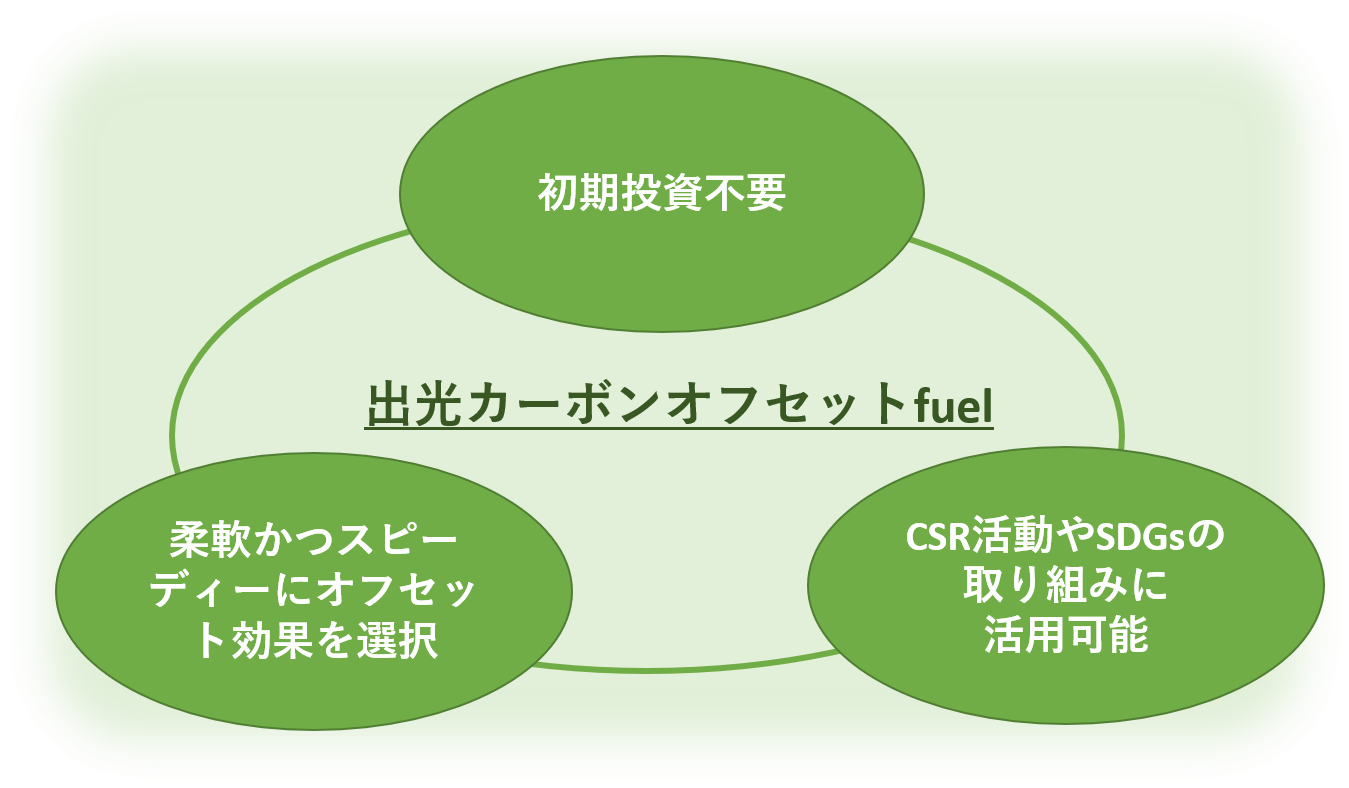 初期投資不要

出光カーボンオフセットfuel

柔軟かつスピーディーにオフセット効果を選択

CSR活動やSDGsの取り組みに活用可能